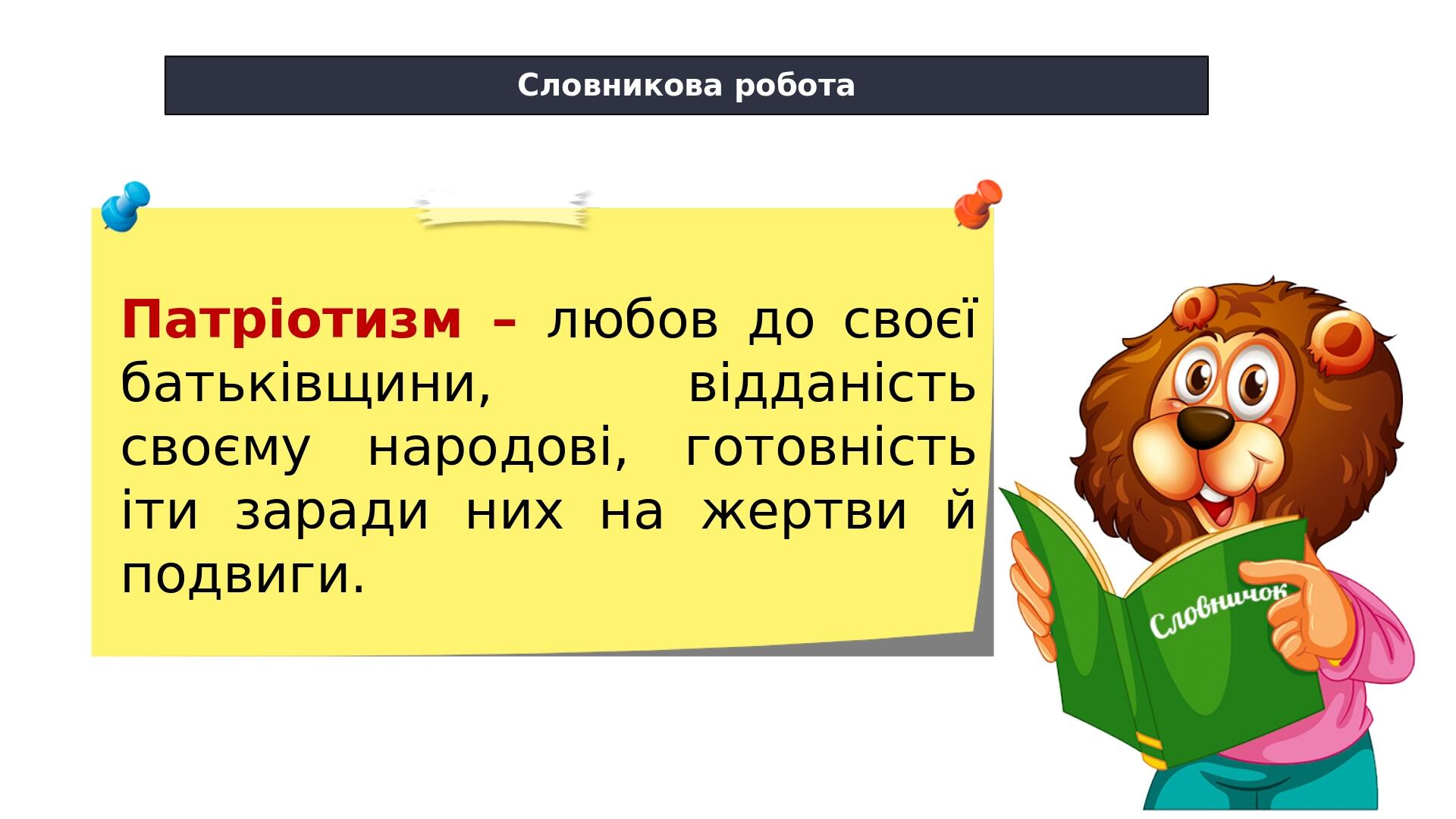 Словникова робота

Патріотизм – любов до своєї батьківщини, відданість своєму народові, готовність іти заради них на жертви й подвиги.

Словничок